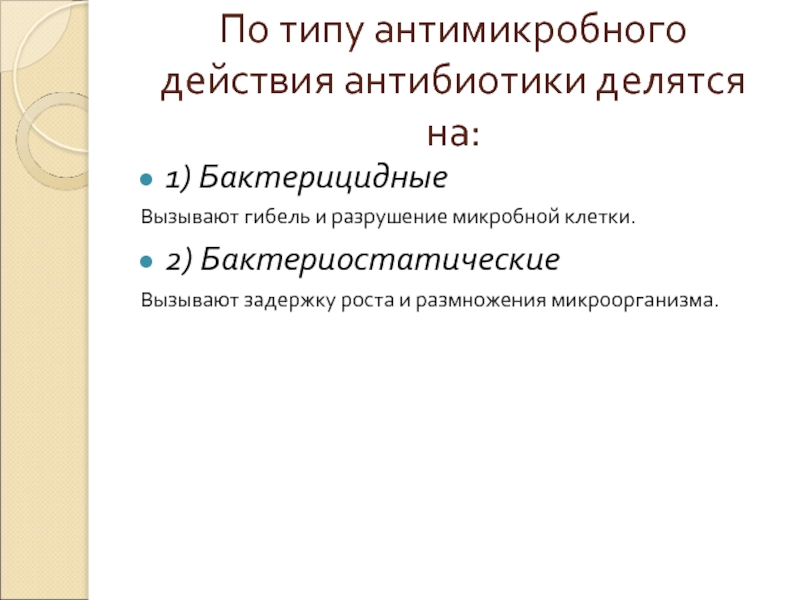 По типу антимикробного действия антибиотики делятся на:

1) Бактерицидные

Вызывают гибель и разрушение микробной клетки.

2) Бактериостатические

Вызывают задержку роста и размножения микроорганизма.